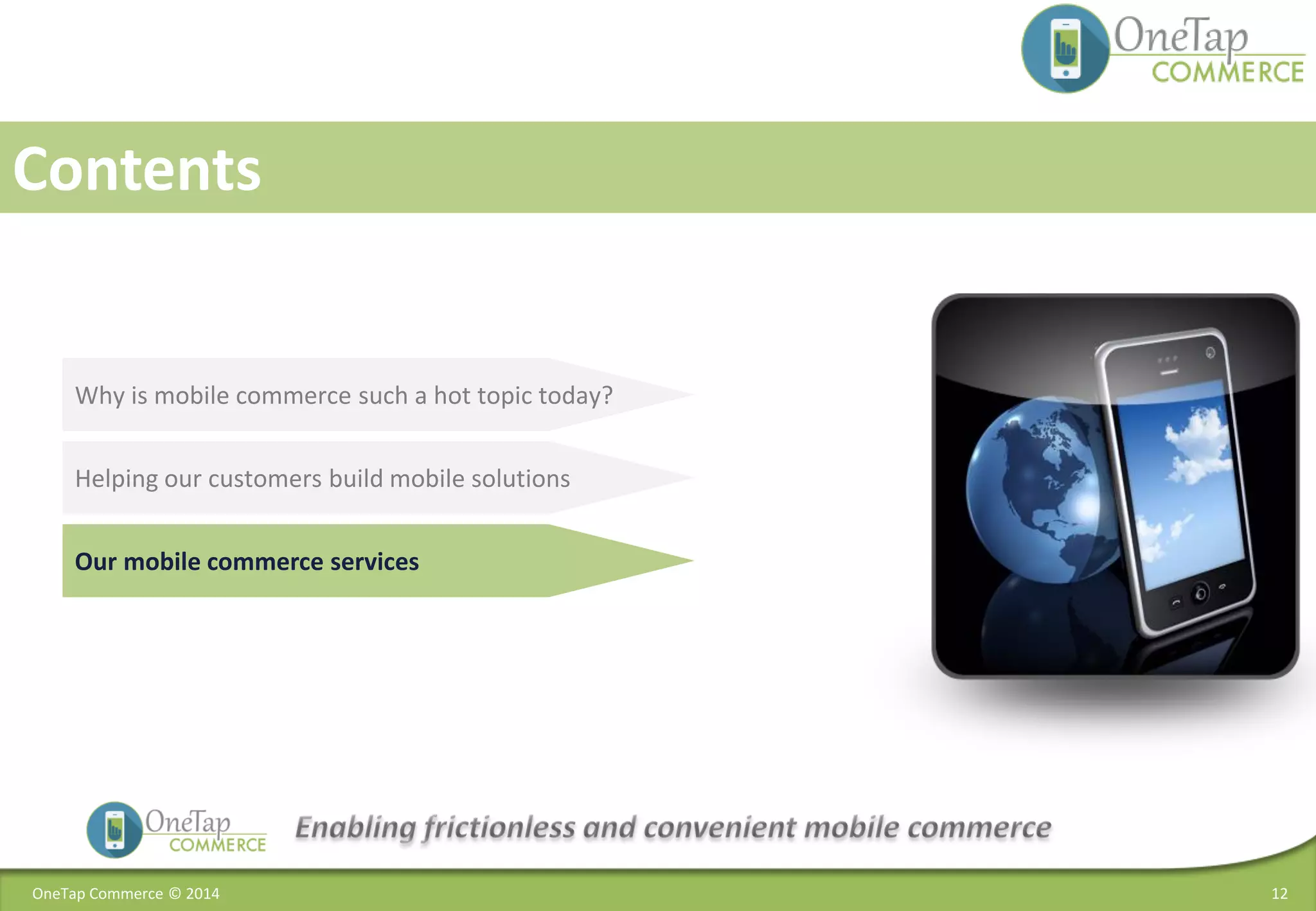 OneTap COMMERCE

Contents

Why is mobile commerce such a hot topic today?

Helping our customers build mobile solutions

Our mobile commerce services

OneTap COMMERCE

Enabling frictionless and convenient mobile commerce

OneTap Commerce © 2014

12